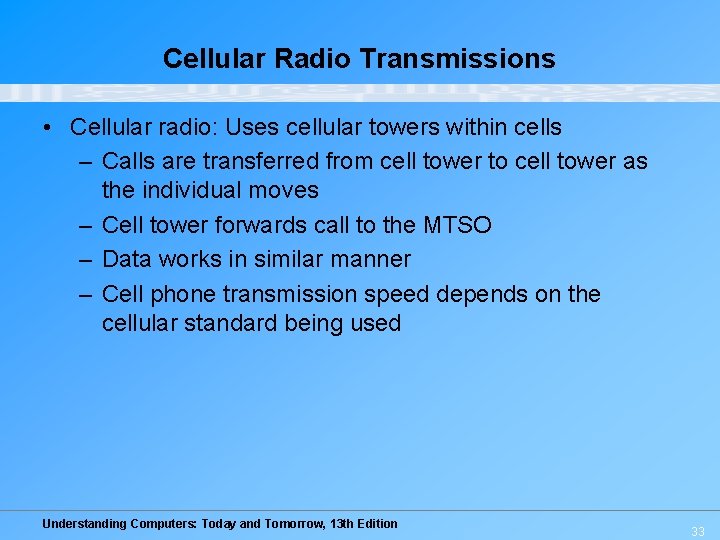 Cellular Radio Transmissions

• Cellular radio: Uses cellular towers within cells
  – Calls are transferred from cell tower to cell tower as the individual moves
  – Cell tower forwards call to the MTSO
  – Data works in similar manner
  – Cell phone transmission speed depends on the cellular standard being used

Understanding Computers: Today and Tomorrow, 13th Edition

33